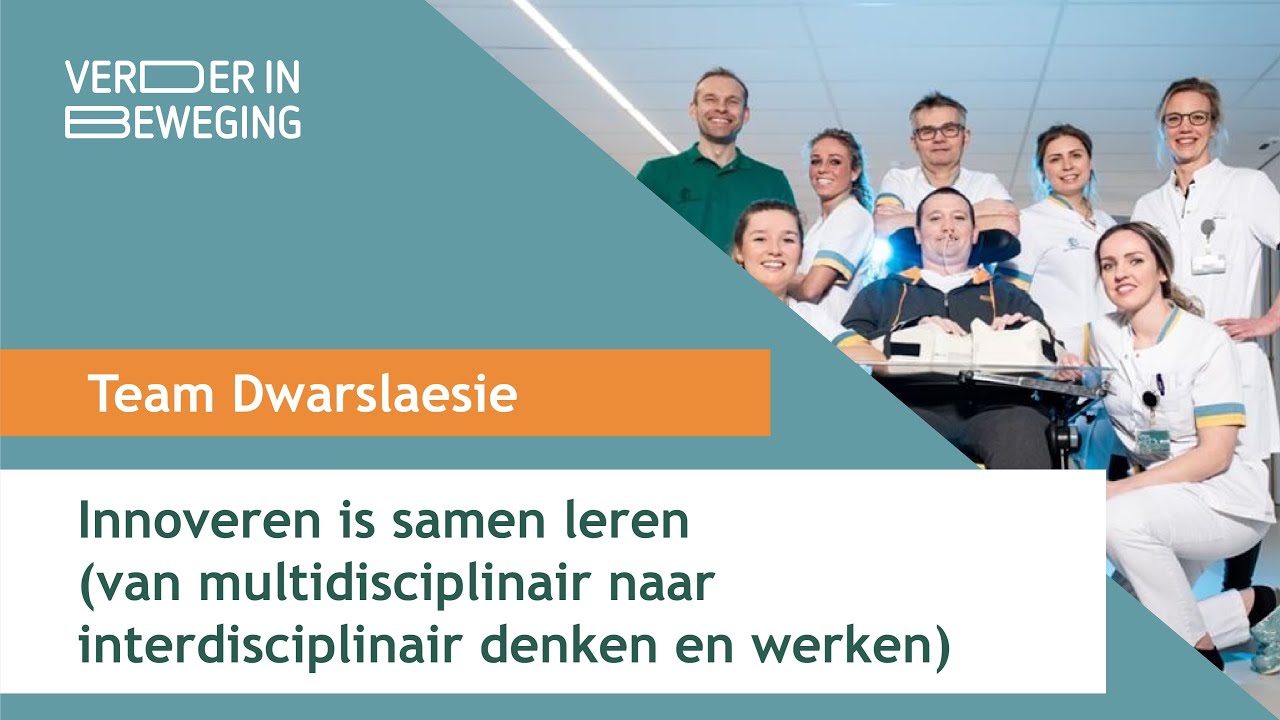 VERDER IN BEWEGING

Team Dwarslaesie

Innoveren is samen leren (van multidisciplinair naar interdisciplinair denken en werken)